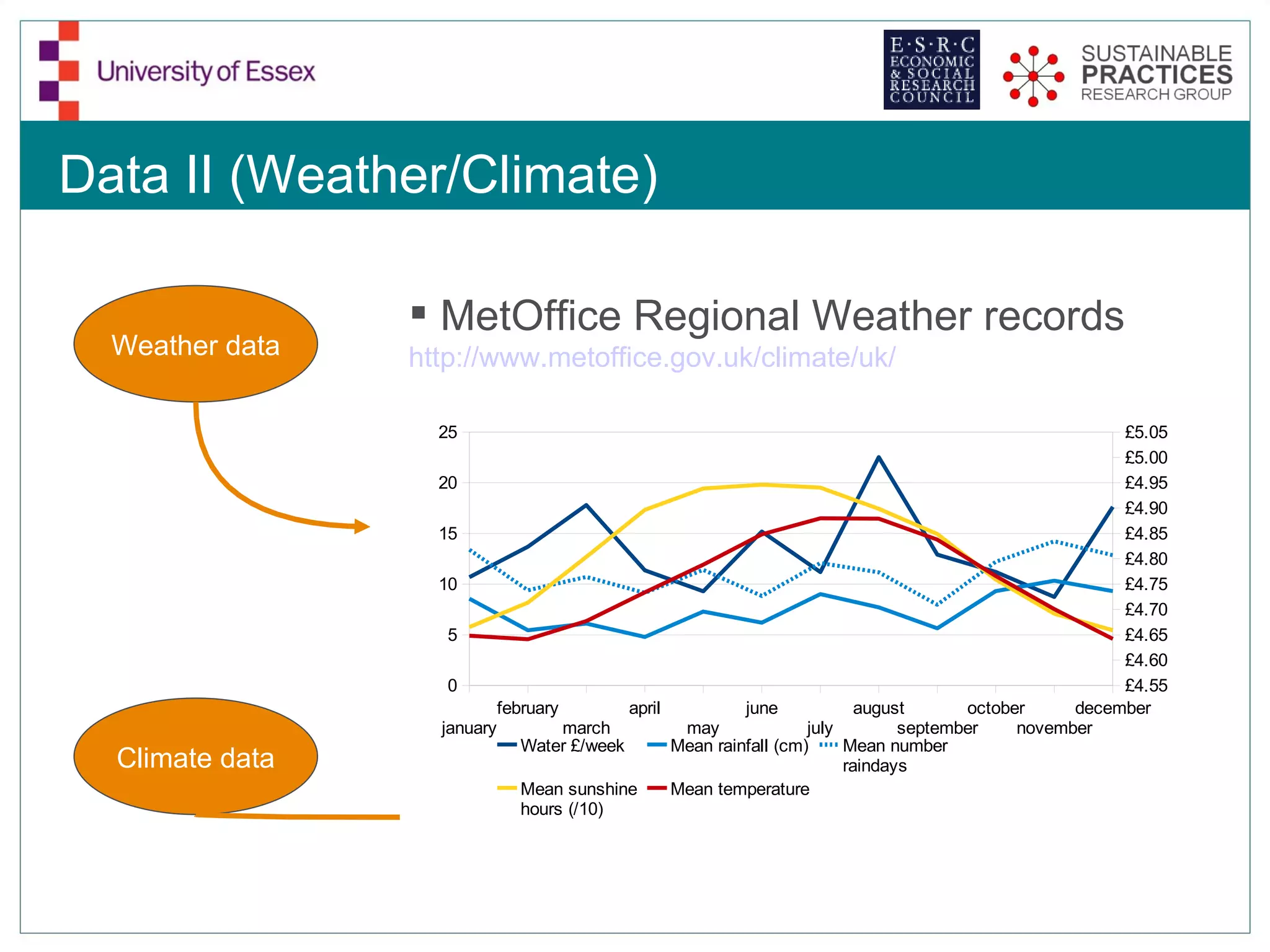 University of Essex

E·S·R·C ECONOMIC & SOCIAL RESEARCH COUNCIL

SUSTAINABLE PRACTICES RESEARCH GROUP

Data II (Weather/Climate)

Weather data

Climate data

▪ MetOffice Regional Weather records
http://www.metoffice.gov.uk/climate/uk/

25
20
15
10
5
0

£5.05
£5.00
£4.95
£4.90
£4.85
£4.80
£4.75
£4.70
£4.65
£4.60
£4.55

january
february
march
april
may
june
july
august
september
october
november
december

Water £/week
Mean rainfall (cm)
Mean number raindays
Mean sunshine hours (/10)
Mean temperature